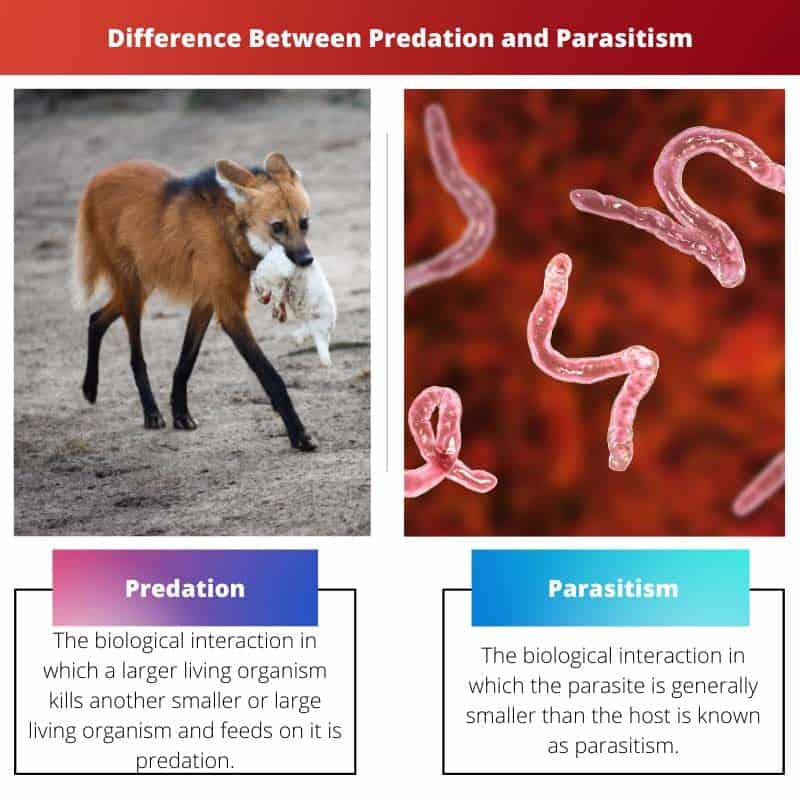 Difference Between Predation and Parasitism

Predation

The biological interaction in which a larger living organism kills another smaller or large living organism and feeds on it is predation.

Parasitism

The biological interaction in which the parasite is generally smaller than the host is known as parasitism.